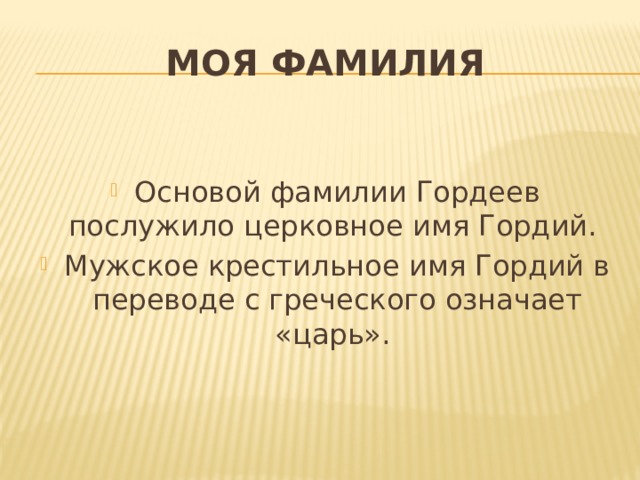 МОЯ ФАМИЛИЯ

Основой фамилии Гордеев послужило церковное имя Гордий.

Мужское крестильное имя Гордий в переводе с греческого означает «царь».